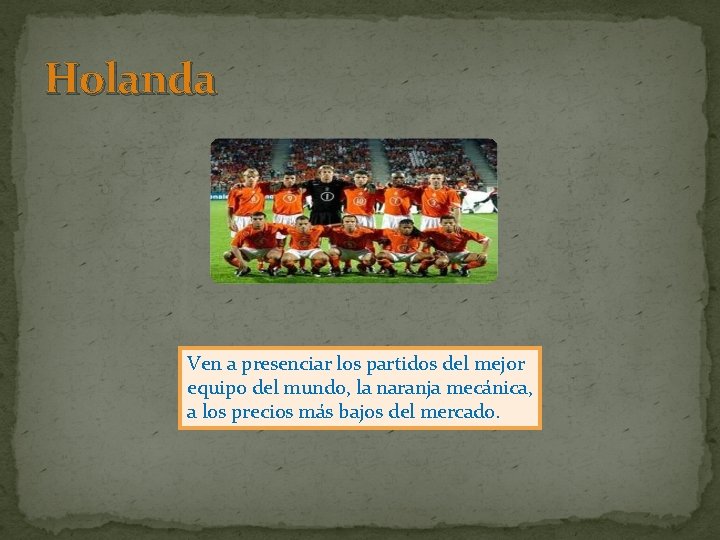 Holanda

Ven a presenciar los partidos del mejor equipo del mundo, la naranja mecánica, a los precios más bajos del mercado.